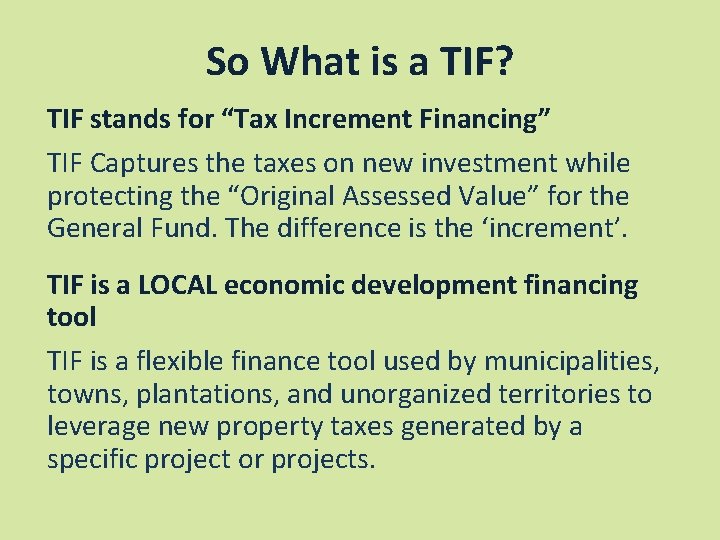 So What is a TIF?

TIF stands for “Tax Increment Financing”

TIF Captures the taxes on new investment while protecting the “Original Assessed Value” for the General Fund. The difference is the ‘increment’.

TIF is a LOCAL economic development financing tool

TIF is a flexible finance tool used by municipalities, towns, plantations, and unorganized territories to leverage new property taxes generated by a specific project or projects.